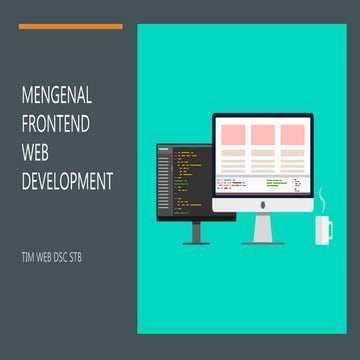 MENGENAL FRONTEND WEB DEVELOPMENT

TIM WEB DSC STB